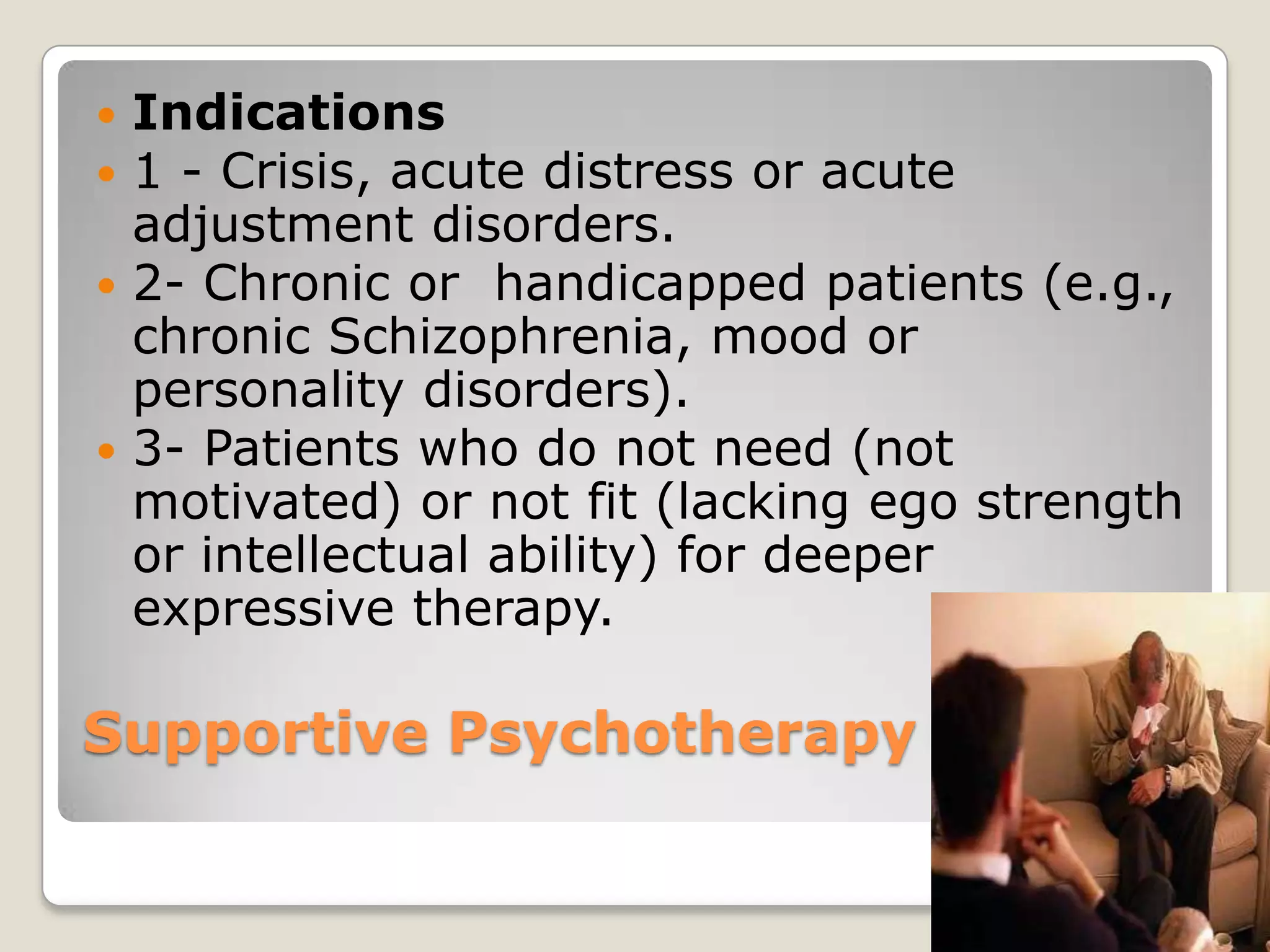 Indications

1 - Crisis, acute distress or acute adjustment disorders.

2- Chronic or  handicapped patients (e.g., chronic Schizophrenia, mood or personality disorders).

3- Patients who do not need (not motivated) or not fit (lacking ego strength or intellectual ability) for deeper expressive therapy.

Supportive Psychotherapy